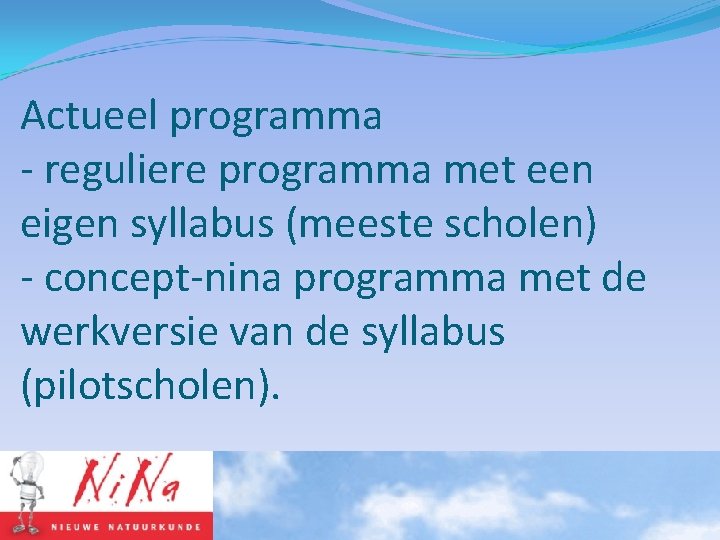 Actueel programma
- reguliere programma met een eigen syllabus (meeste scholen)
- concept-nina programma met de werkversie van de syllabus (pilotscholen).

NiNa
NIEUWE NATUURKUNDE